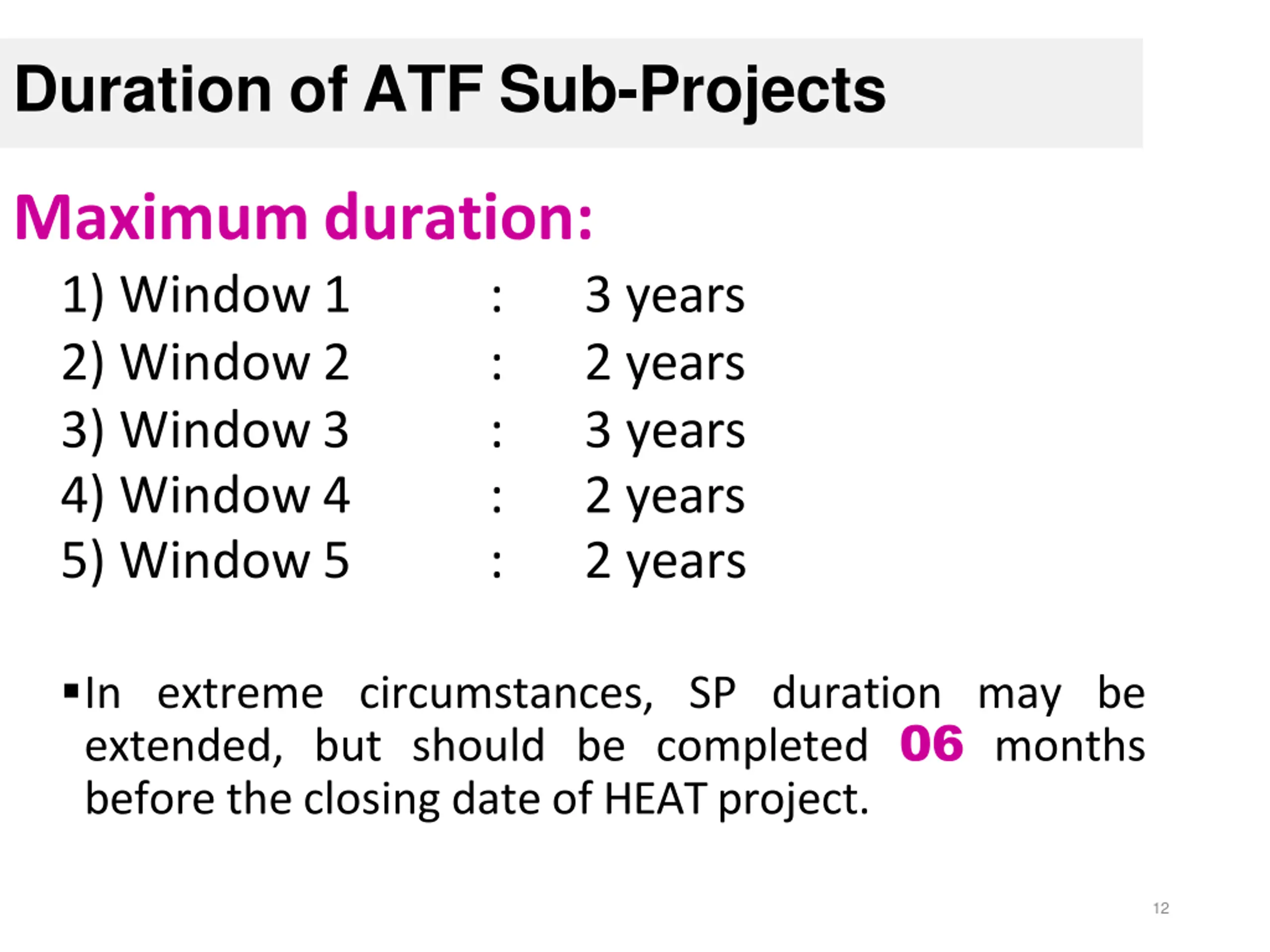 Duration of ATF Sub-Projects

Maximum duration:

1) Window 1 : 3 years
2) Window 2 : 2 years
3) Window 3 : 3 years
4) Window 4 : 2 years
5) Window 5 : 2 years

▪In extreme circumstances, SP duration may be extended, but should be completed 06 months before the closing date of HEAT project.

12